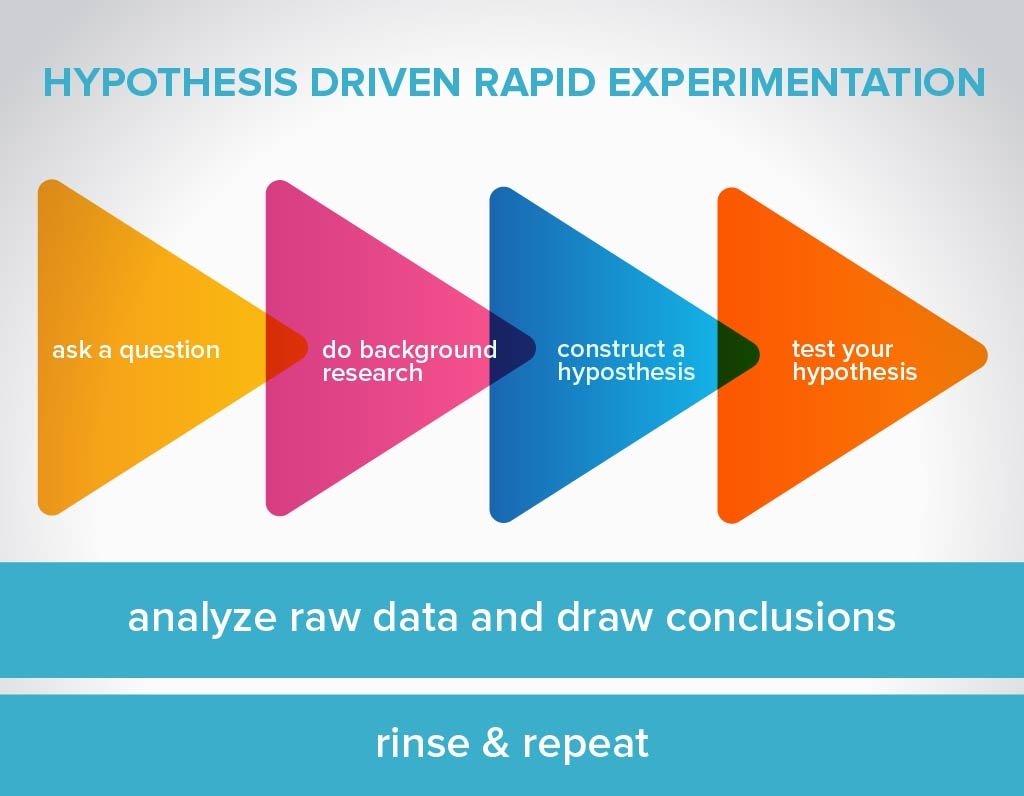 HYPOTHESIS DRIVEN RAPID EXPERIMENTATION

ask a question

do background research

construct a hyposthesis

test your hypothesis

analyze raw data and draw conclusions

rinse & repeat